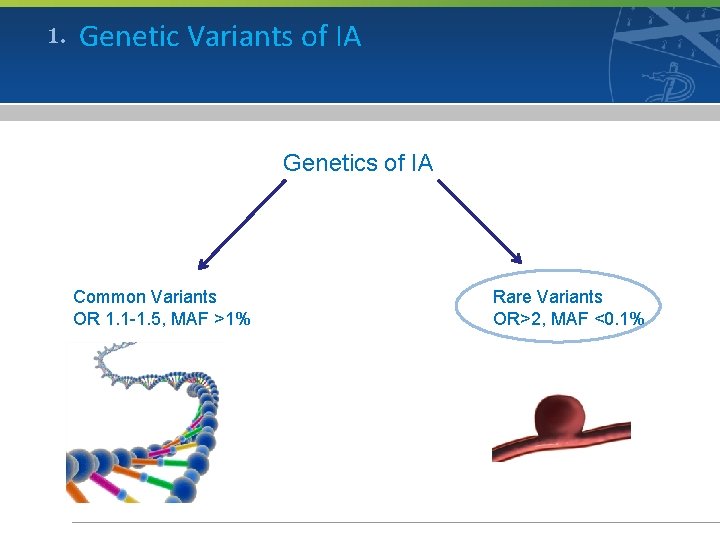 1. Genetic Variants of IA

Genetics of IA

Common Variants
OR 1.1-1.5, MAF >1%

Rare Variants
OR>2, MAF <0.1%